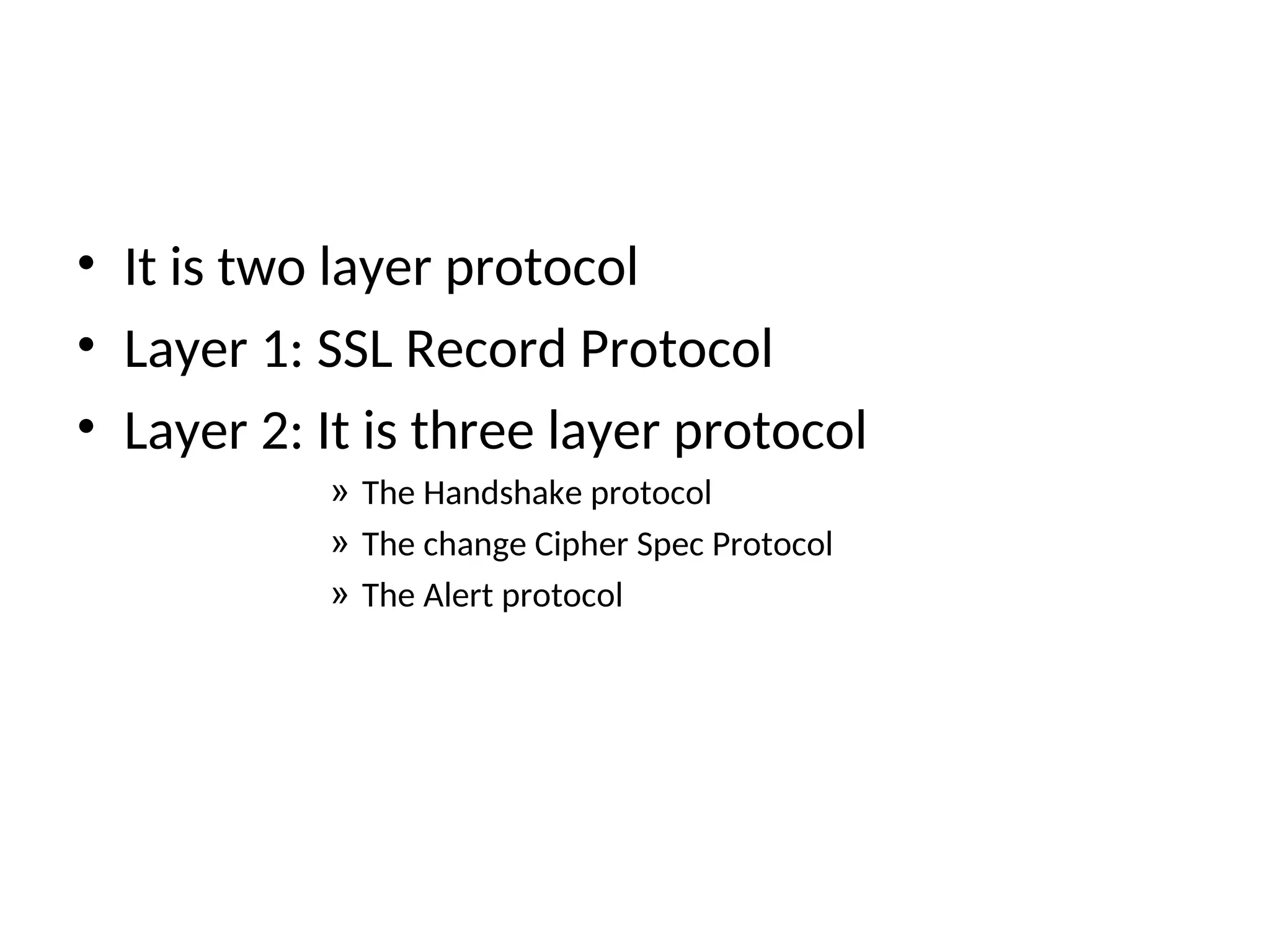 • It is two layer protocol
• Layer 1: SSL Record Protocol
• Layer 2: It is three layer protocol
» The Handshake protocol
» The change Cipher Spec Protocol
» The Alert protocol